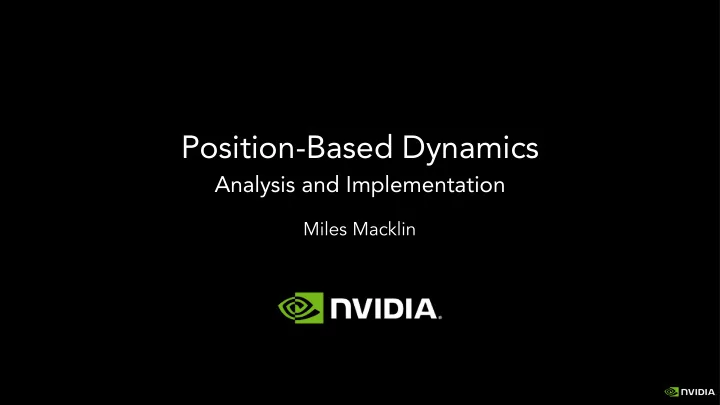 Position-Based Dynamics
Analysis and Implementation

Miles Macklin

NVIDIA.

NVIDIA